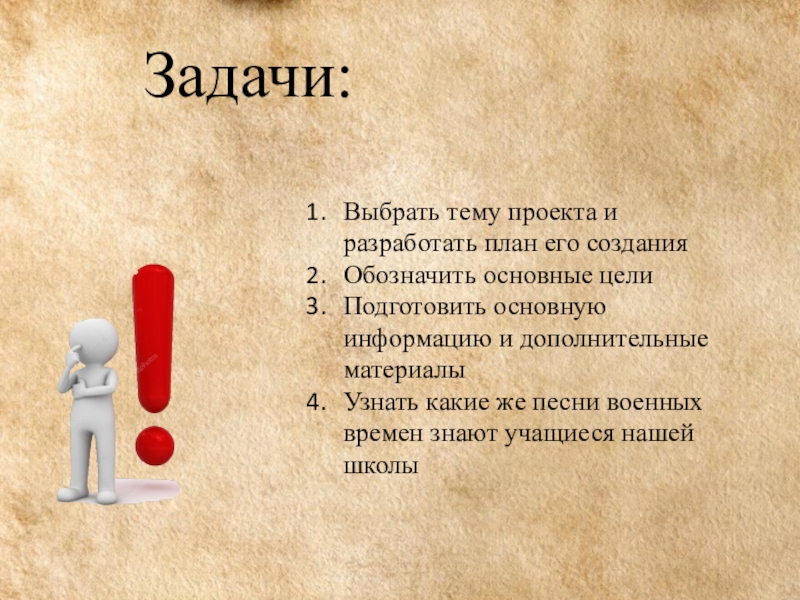 Задачи:

1. Выбрать тему проекта и разработать план его создания
2. Обозначить основные цели
3. Подготовить основную информацию и дополнительные материалы
4. Узнать какие же песни военных времен знают учащиеся нашей школы